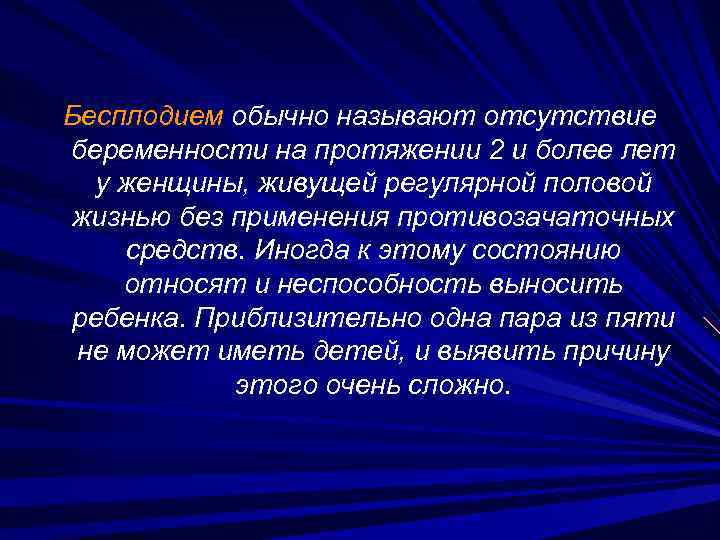 Бесплодием обычно называют отсутствие беременности на протяжении 2 и более лет у женщины, живущей регулярной половой жизнью без применения противозачаточных средств. Иногда к этому состоянию относят и неспособность выносить ребенка. Приблизительно одна пара из пяти не может иметь детей, и выявить причину этого очень сложно.